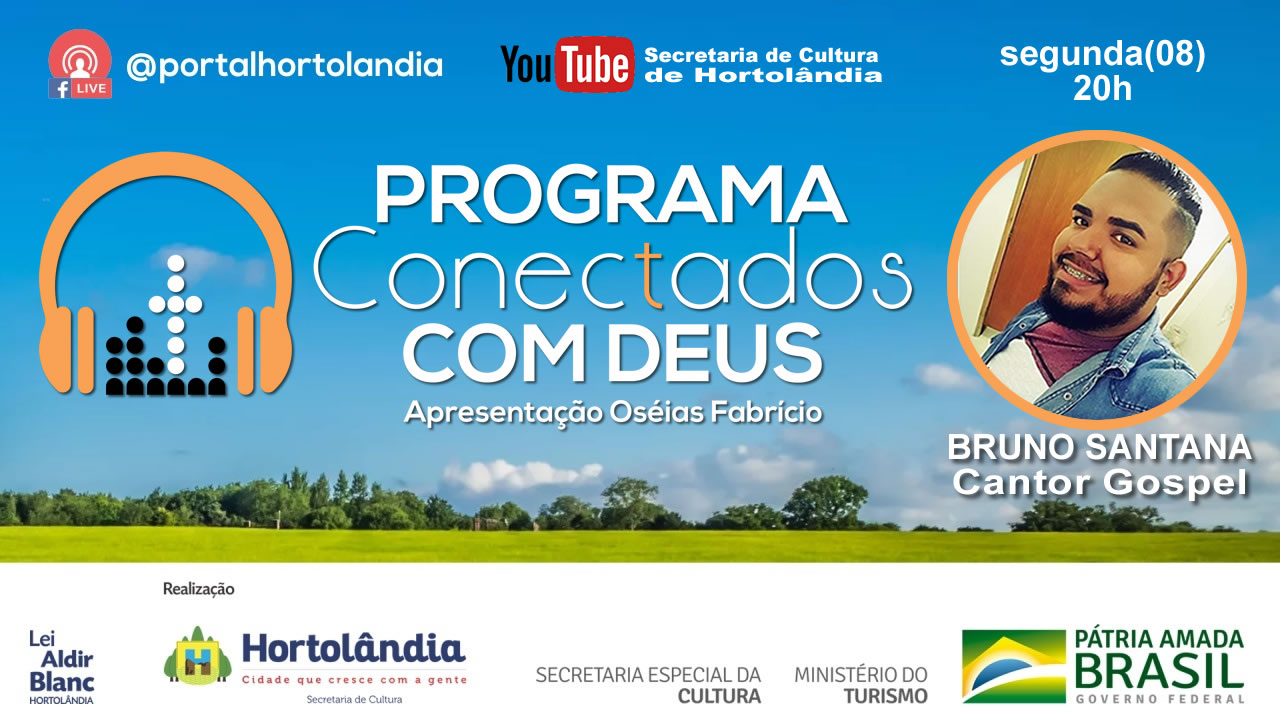 LIVE @portalhortolandia

YouTube Secretaria de Cultura de Hortolândia

segunda(08) 20h

PROGRAMA Conectados COM DEUS

Apresentação Oséias Fabrício

BRUNO SANTANA Cantor Gospel

Realização

Lei Aldir Blanc HORTOLÂNDIA

Hortolândia Cidade que cresce com a gente Secretaria de Cultura

SECRETARIA ESPECIAL DA CULTURA

MINISTÉRIO DO TURISMO

PÁTRIA AMADA BRASIL GOVERNO FEDERAL